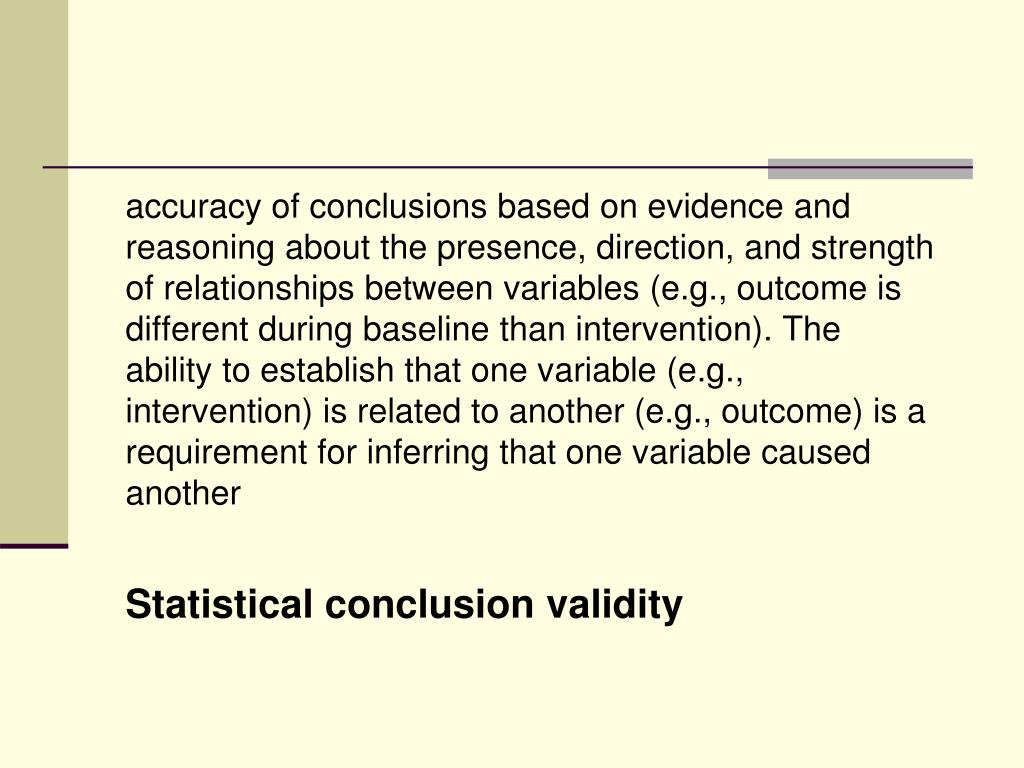 accuracy of conclusions based on evidence and reasoning about the presence, direction, and strength of relationships between variables (e.g., outcome is different during baseline than intervention). The ability to establish that one variable (e.g., intervention) is related to another (e.g., outcome) is a requirement for inferring that one variable caused another

Statistical conclusion validity